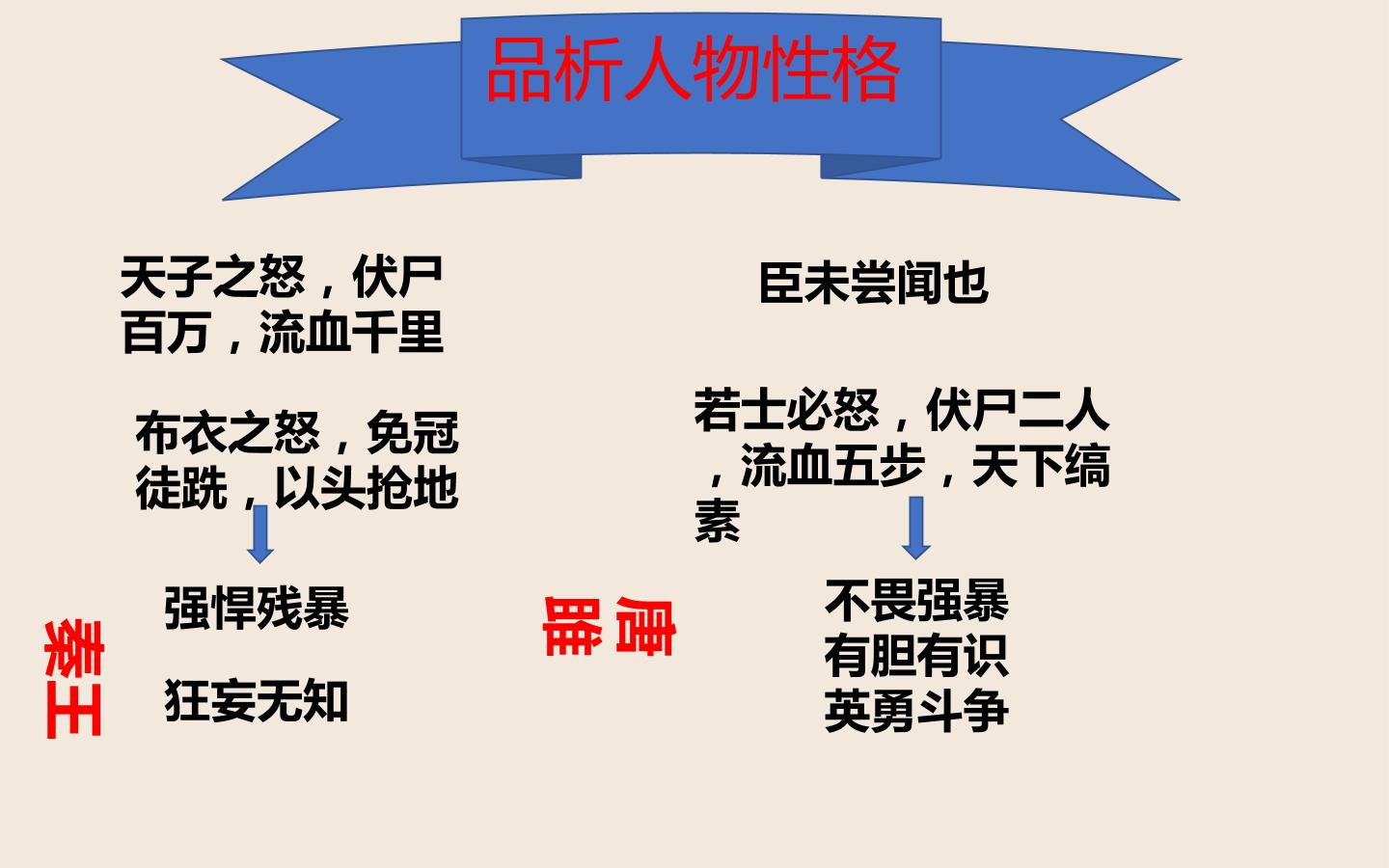 品析人物性格

天子之怒，伏尸百万，流血千里

布衣之怒，免冠徒跣，以头抢地

强悍残暴

狂妄无知

秦王

臣未尝闻也

若士必怒，伏尸二人，流血五步，天下缟素

不畏强暴
有胆有识
英勇斗争

唐雎